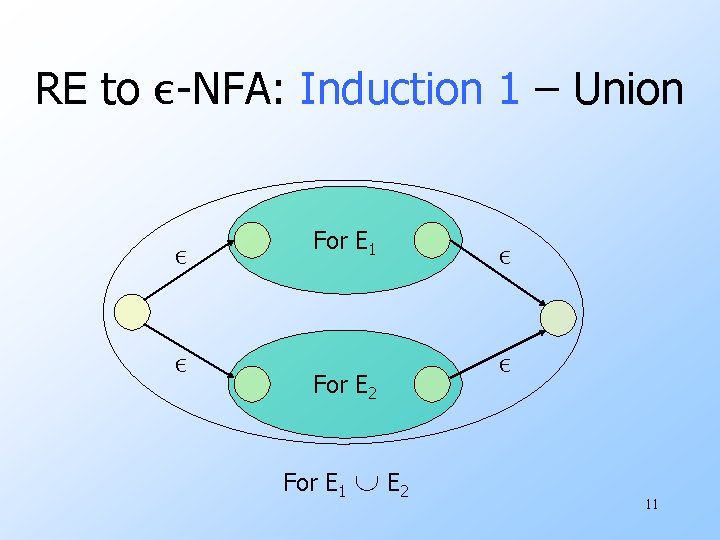 RE to $\epsilon$-NFA: Induction 1 – Union

$\epsilon$

For $E_1$

$\epsilon$

$\epsilon$

For $E_2$

$\epsilon$

For $E_1 \cup E_2$

11